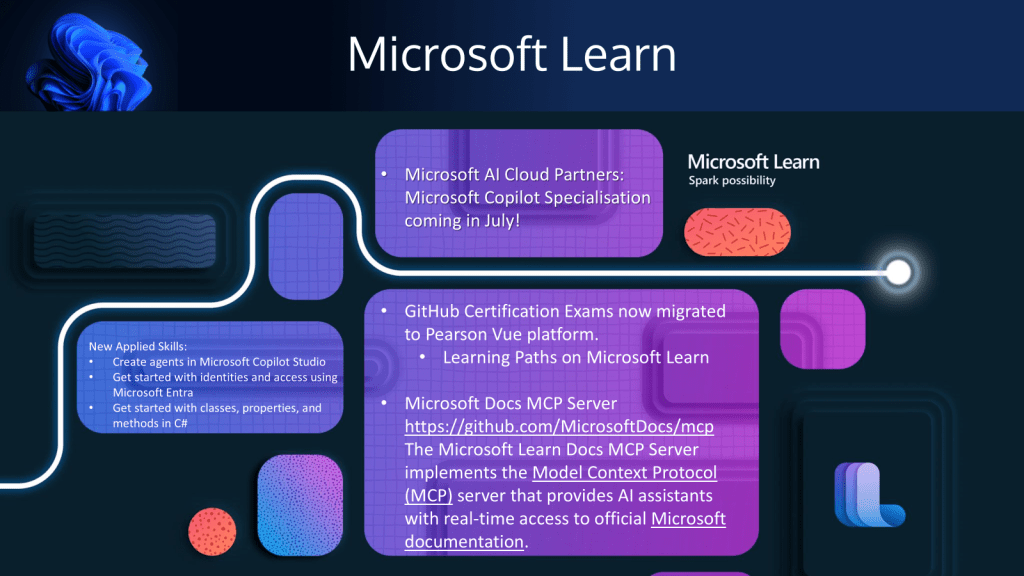 Microsoft Learn

• Microsoft AI Cloud Partners: Microsoft Copilot Specialisation coming in July!

Microsoft Learn
Spark possibility

New Applied Skills:
• Create agents in Microsoft Copilot Studio
• Get started with identities and access using Microsoft Entra
• Get started with classes, properties, and methods in C#

• GitHub Certification Exams now migrated to Pearson Vue platform.
  • Learning Paths on Microsoft Learn

• Microsoft Docs MCP Server
https://github.com/MicrosoftDocs/mcp
The Microsoft Learn Docs MCP Server implements the Model Context Protocol (MCP) server that provides AI assistants with real-time access to official Microsoft documentation.